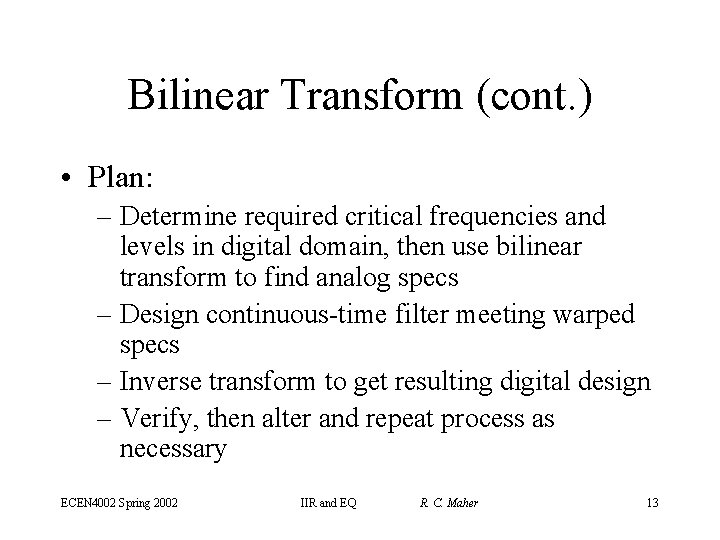 Bilinear Transform (cont.)

• Plan:
– Determine required critical frequencies and levels in digital domain, then use bilinear transform to find analog specs
– Design continuous-time filter meeting warped specs
– Inverse transform to get resulting digital design
– Verify, then alter and repeat process as necessary

ECEN4002 Spring 2002 IIR and EQ R. C. Maher 13